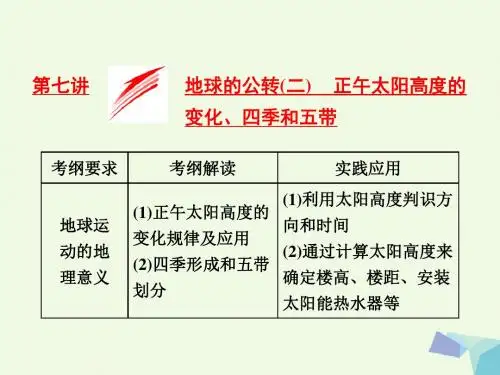 第七讲 地球的公转(二) 正午太阳高度的变化、四季和五带

| 考纲要求 | 考纲解读 | 实践应用 |
|---|---|---|
| 地球运动的地理意义 | (1)正午太阳高度的变化规律及应用 (2)四季形成和五带划分 | (1)利用太阳高度判识方向和时间 (2)通过计算太阳高度来确定楼高、楼距、安装太阳能热水器等 |